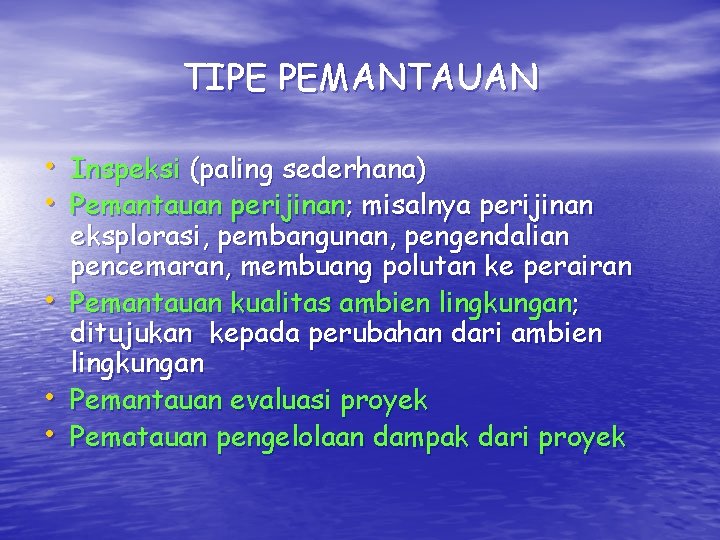 TIPE PEMANTAUAN

• Inspeksi (paling sederhana)
• Pemantauan perijinan; misalnya perijinan eksplorasi, pembangunan, pengendalian pencemaran, membuang polutan ke perairan
• Pemantauan kualitas ambien lingkungan; ditujukan kepada perubahan dari ambien lingkungan
• Pemantauan evaluasi proyek
• Pematauan pengelolaan dampak dari proyek